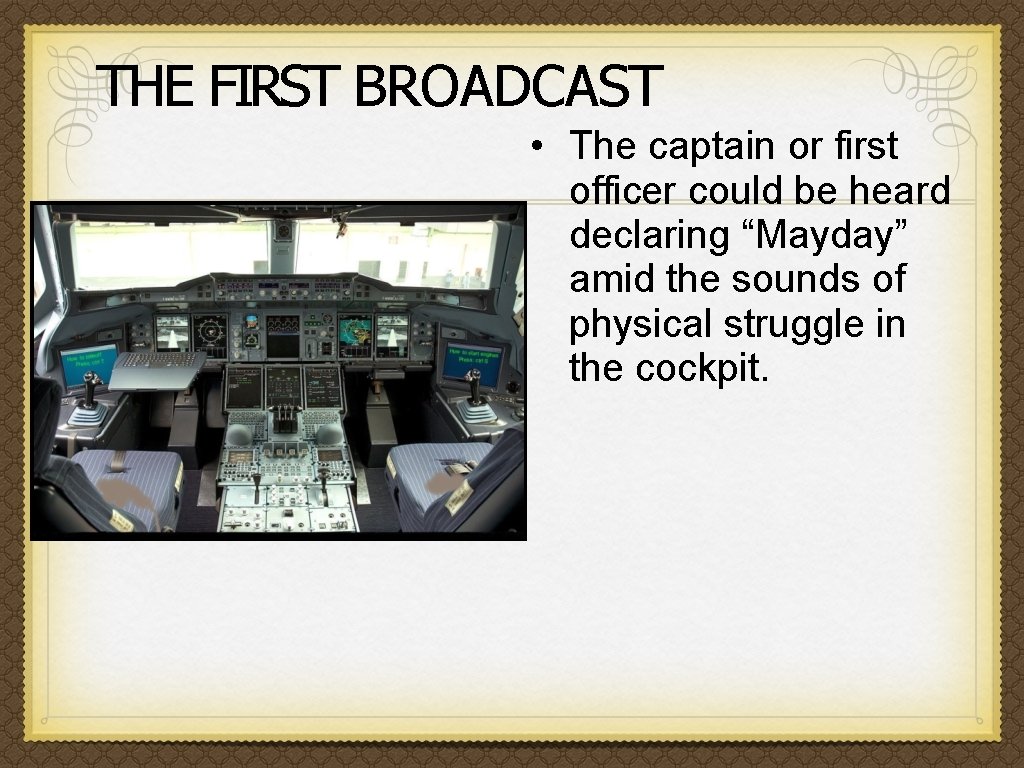 THE FIRST BROADCAST

• The captain or first officer could be heard declaring “Mayday” amid the sounds of physical struggle in the cockpit.